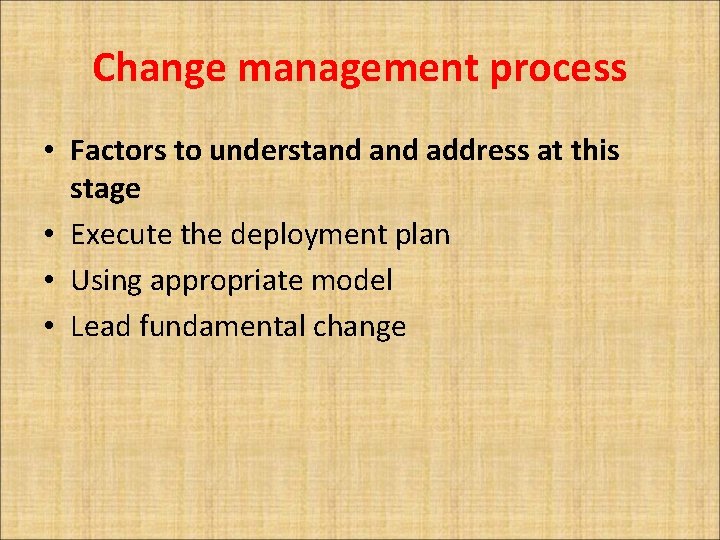 Change management process

• Factors to understand and address at this stage
• Execute the deployment plan
• Using appropriate model
• Lead fundamental change